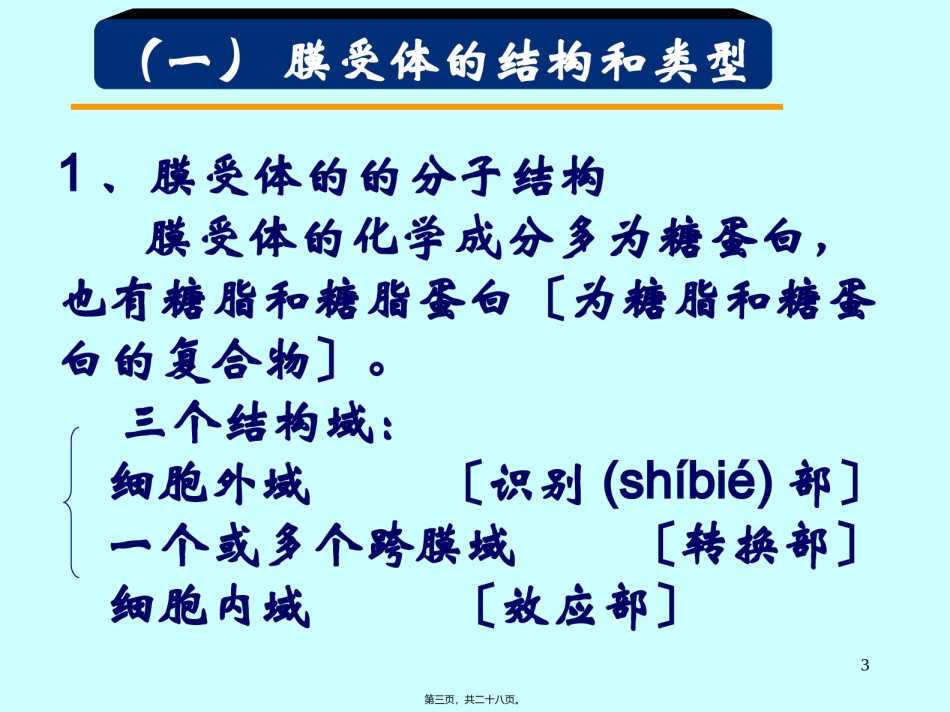 （一） 膜受体的结构和类型

1、膜受体的的分子结构

膜受体的化学成分多为糖蛋白，也有糖脂和糖脂蛋白［为糖脂和糖蛋白的复合物］。

三个结构域：

细胞外域 ［识别 (shíbié) 部］

一个或多个跨膜域 ［转换部］

细胞内域 ［效应部］

3

第三页，共二十八页。